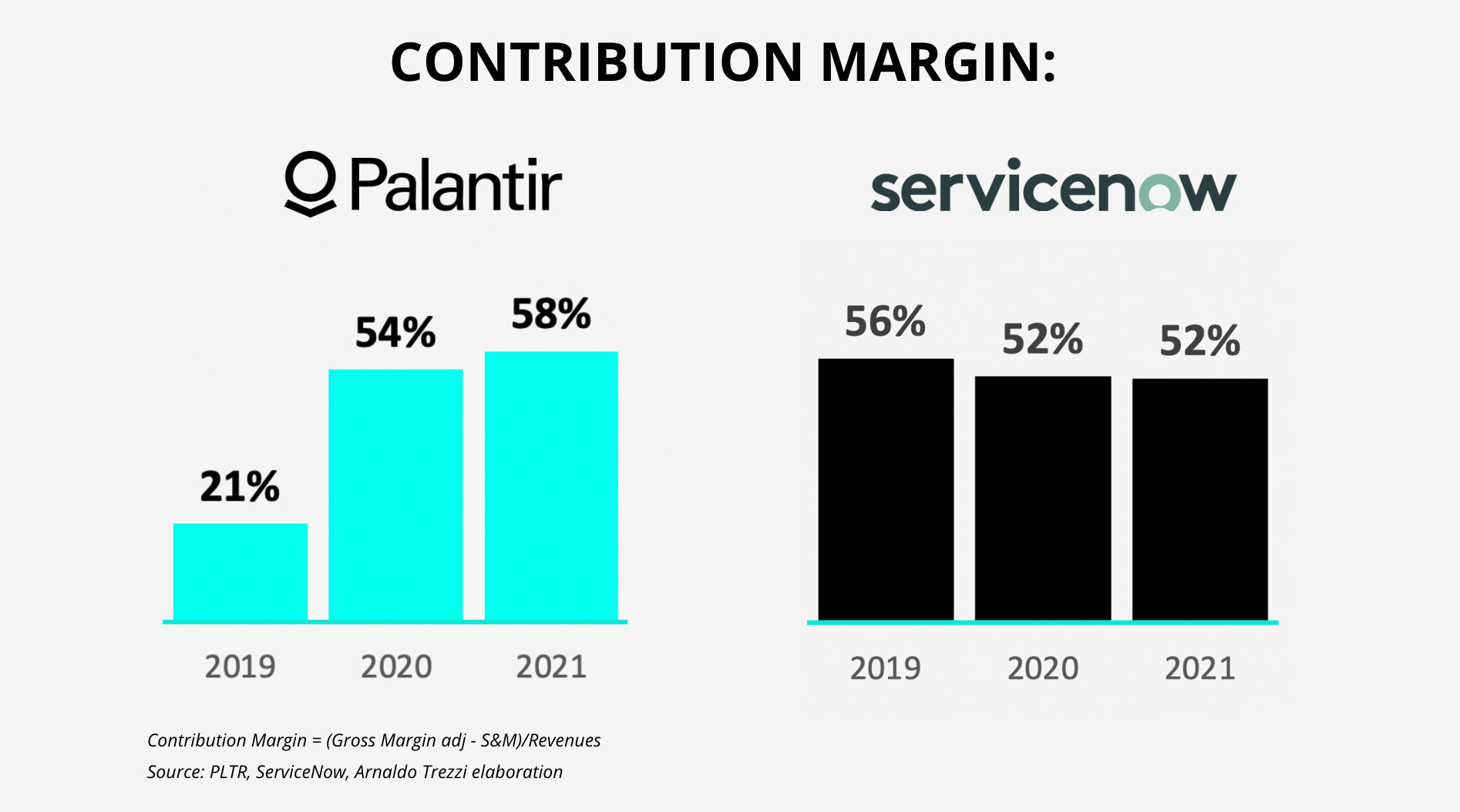 CONTRIBUTION MARGIN:

Palantir

21%
54%
58%

2019
2020
2021

servicenow

56%
52%
52%

2019
2020
2021

Contribution Margin = (Gross Margin adj - S&M)/Revenues

Source: PLTR, ServiceNow, Arnaldo Trezzi elaboration